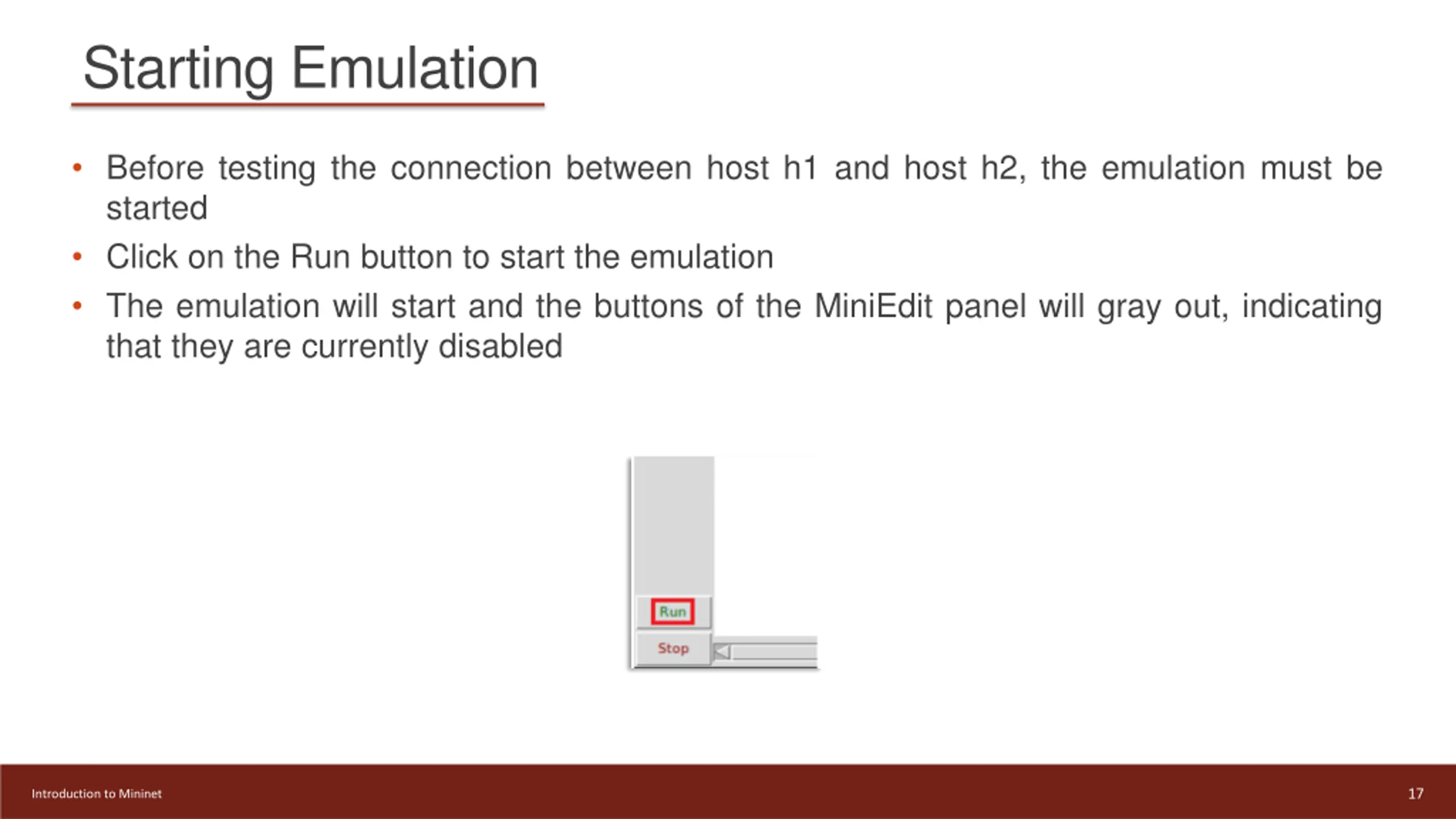 Starting Emulation

• Before testing the connection between host h1 and host h2, the emulation must be started

• Click on the Run button to start the emulation

• The emulation will start and the buttons of the MiniEdit panel will gray out, indicating that they are currently disabled

Run

Stop

Introduction to Mininet

17